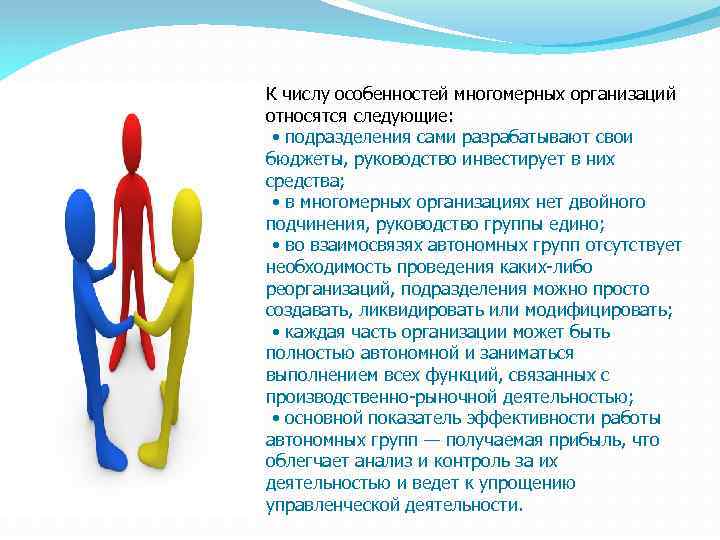 К числу особенностей многомерных организаций относятся следующие:
• подразделения сами разрабатывают свои бюджеты, руководство инвестирует в них средства;
• в многомерных организациях нет двойного подчинения, руководство группы едино;
• во взаимосвязях автономных групп отсутствует необходимость проведения каких-либо реорганизаций, подразделения можно просто создавать, ликвидировать или модифицировать;
• каждая часть организации может быть полностью автономной и заниматься выполнением всех функций, связанных с производственно-рыночной деятельностью;
• основной показатель эффективности работы автономных групп — получаемая прибыль, что облегчает анализ и контроль за их деятельностью и ведет к упрощению управленческой деятельности.